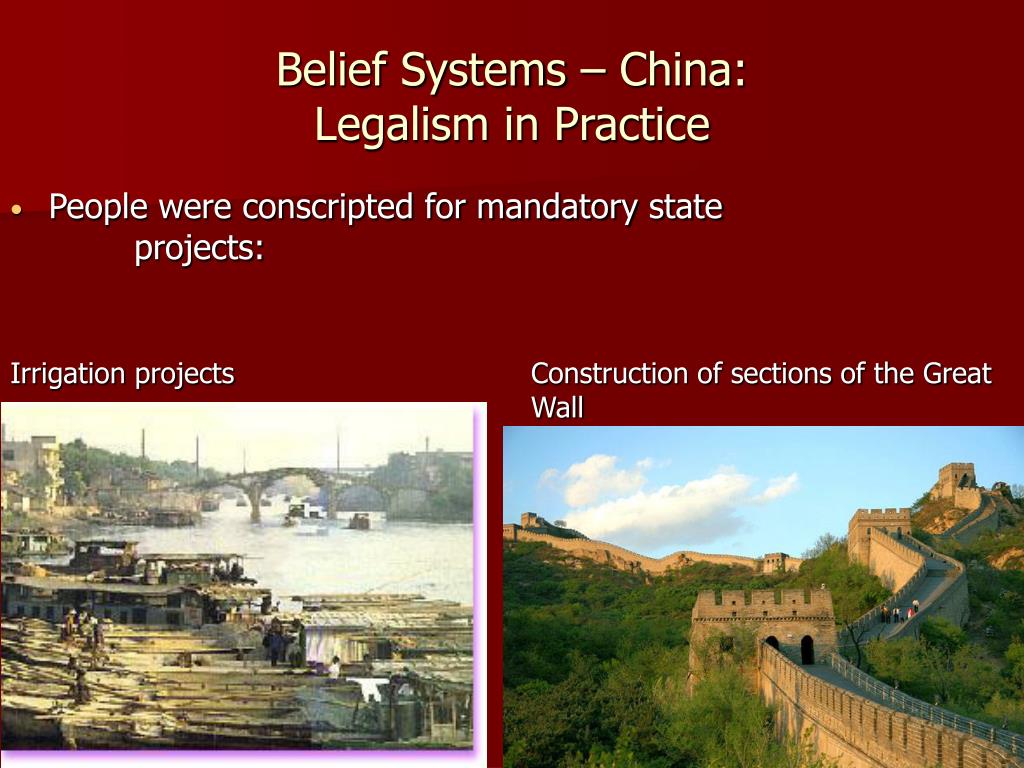 Belief Systems – China:
Legalism in Practice

• People were conscripted for mandatory state projects:

Irrigation projects

Construction of sections of the Great Wall